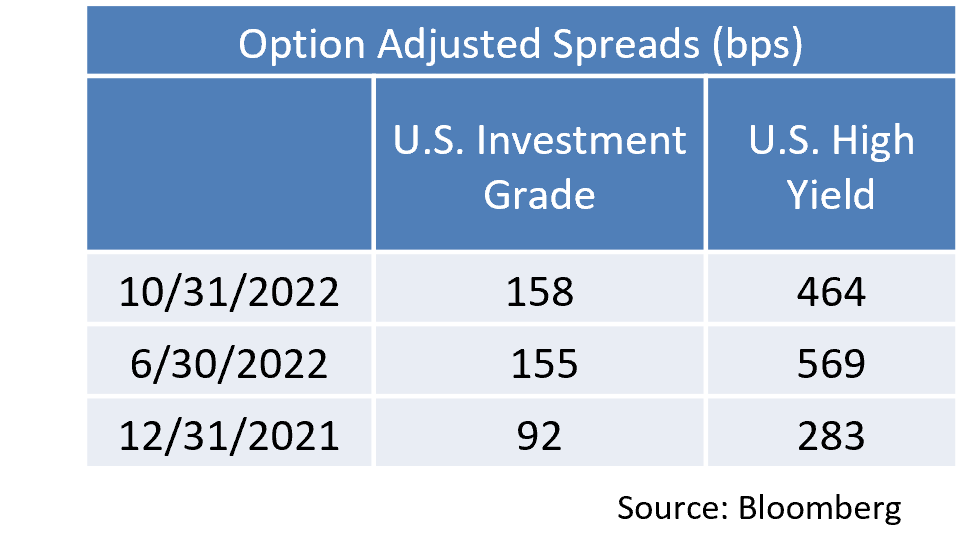 Option Adjusted Spreads (bps)

| | U.S. Investment Grade | U.S. High Yield |
|---|---|---|
| 10/31/2022 | 158 | 464 |
| 6/30/2022 | 155 | 569 |
| 12/31/2021 | 92 | 283 |

Source: Bloomberg